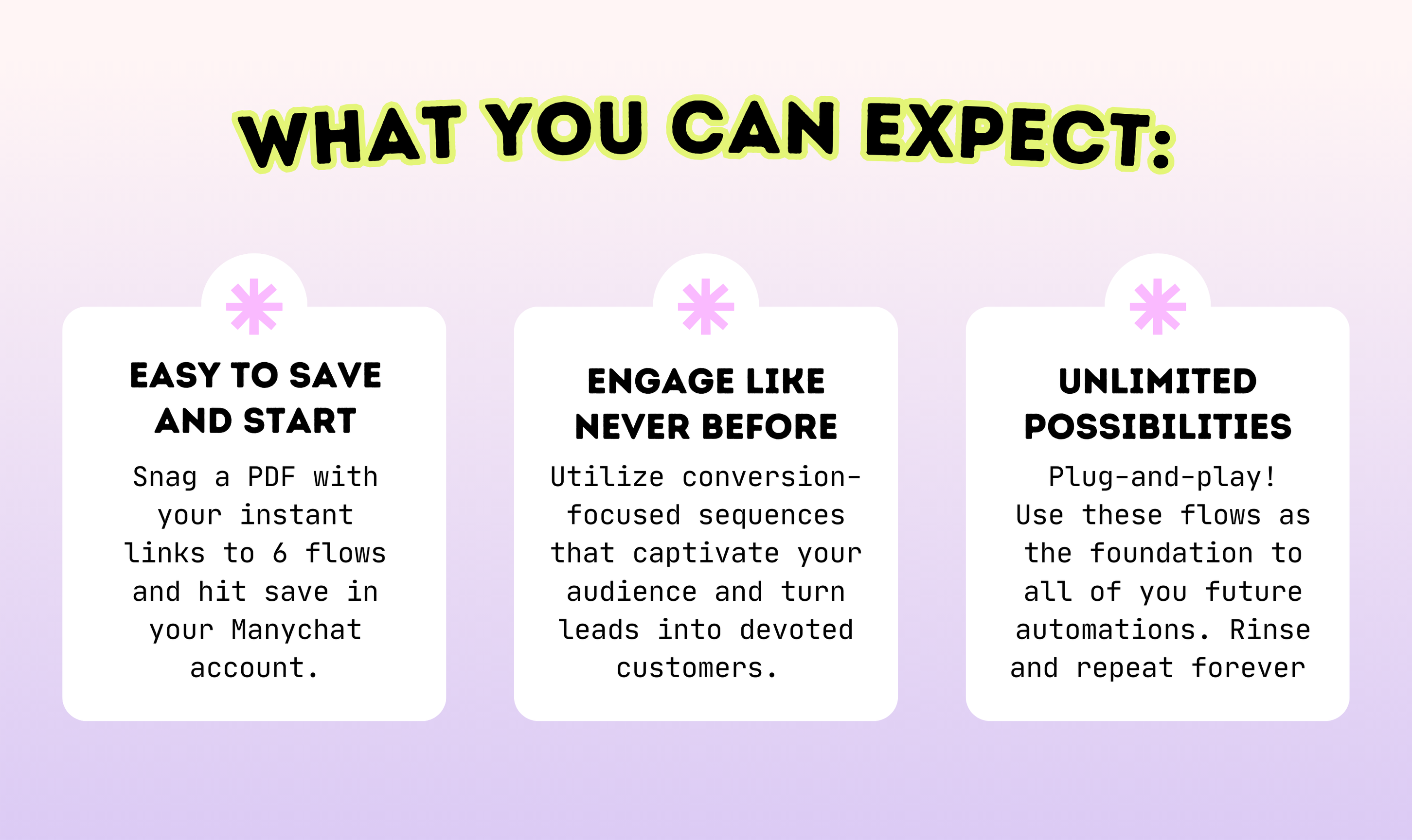 WHAT YOU CAN EXPECT:

EASY TO SAVE AND START

Snag a PDF with your instant links to 6 flows and hit save in your Manychat account.

ENGAGE LIKE NEVER BEFORE

Utilize conversion-focused sequences that captivate your audience and turn leads into devoted customers.

UNLIMITED POSSIBILITIES

Plug-and-play! Use these flows as the foundation to all of you future automations. Rinse and repeat forever